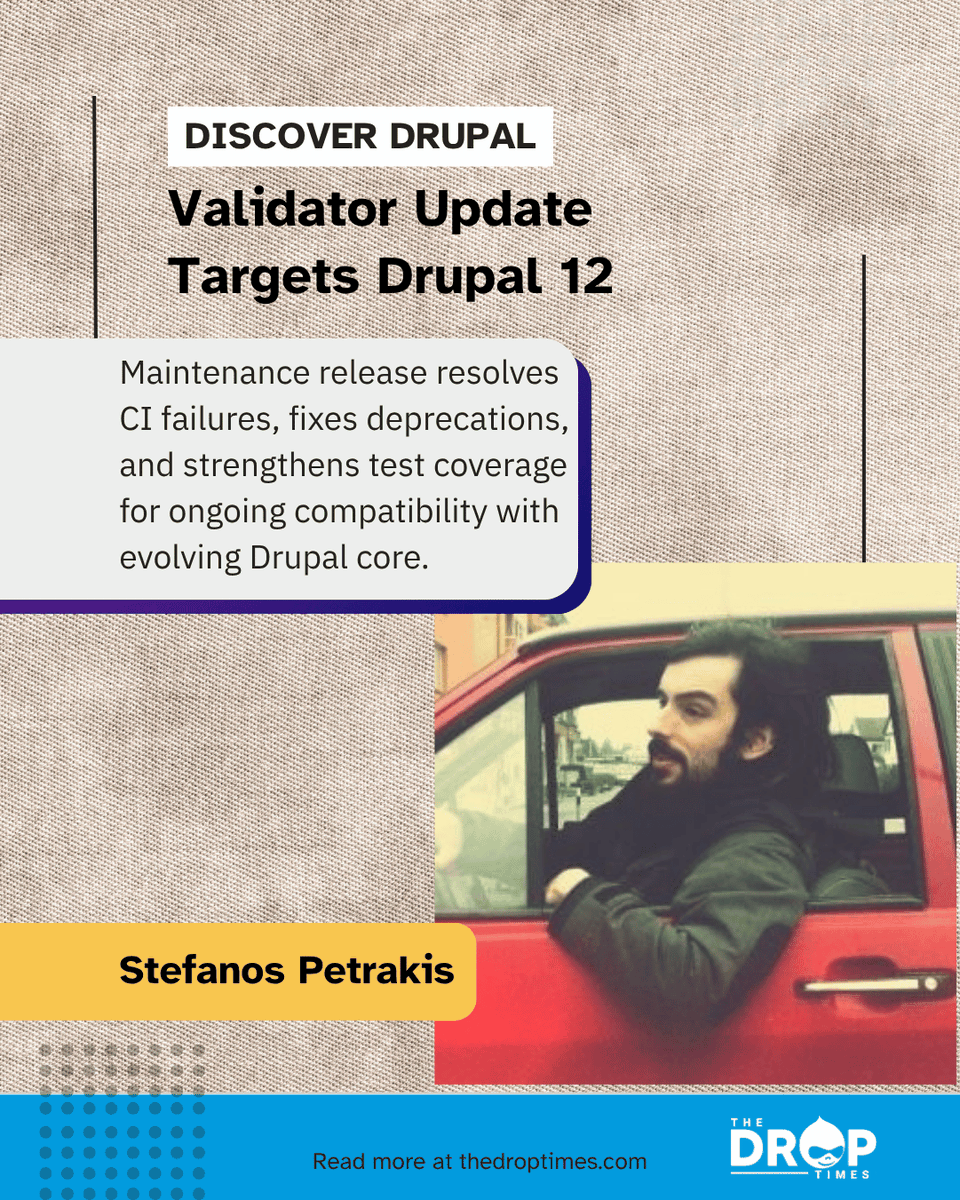 DISCOVER DRUPAL

Validator Update Targets Drupal 12

Maintenance release resolves CI failures, fixes deprecations, and strengthens test coverage for ongoing compatibility with evolving Drupal core.

Stefanos Petrakis

Read more at thedroptimes.com

THE DROP TIMES